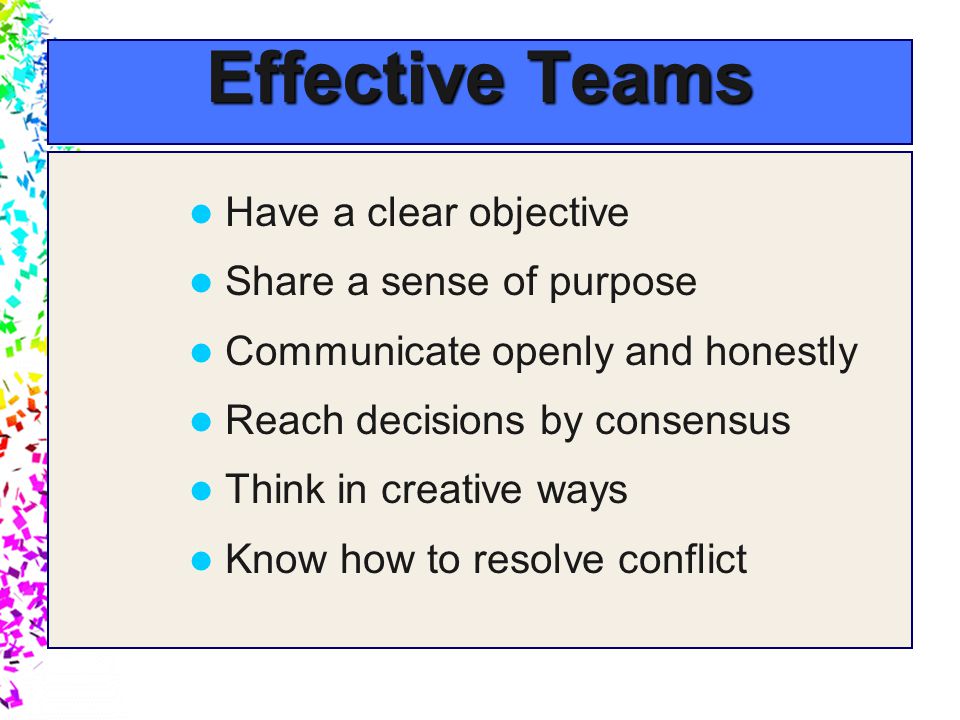 Effective Teams

- Have a clear objective
- Share a sense of purpose
- Communicate openly and honestly
- Reach decisions by consensus
- Think in creative ways
- Know how to resolve conflict